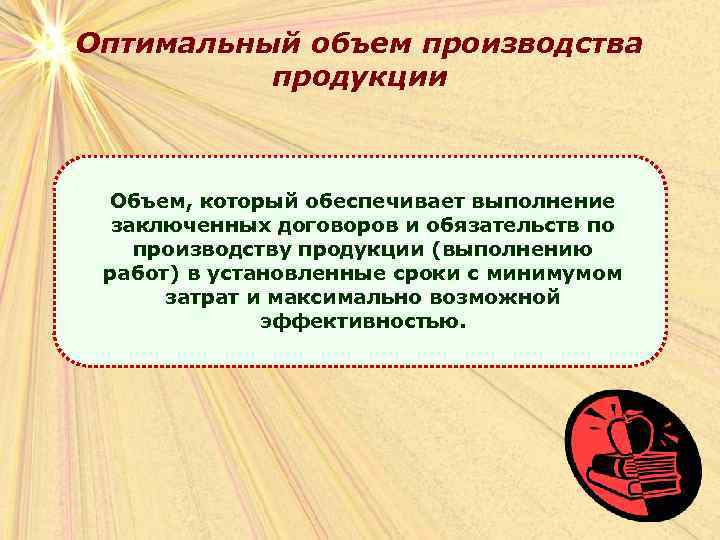 Оптимальный объем производства продукции

Объем, который обеспечивает выполнение заключенных договоров и обязательств по производству продукции (выполнению работ) в установленные сроки с минимумом затрат и максимально возможной эффективностью.